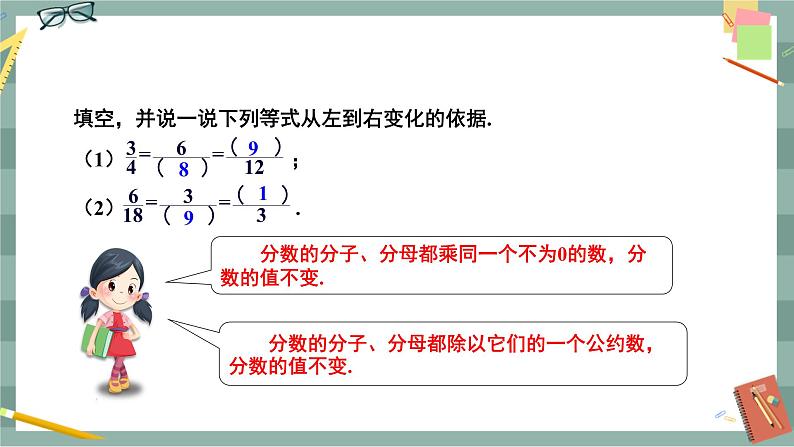 填空，并说一说下列等式从左到右变化的依据.

（1）$\frac{3}{4}=\frac{6}{(\ 8\ )}=\frac{(\ 9\ )}{12}$；

（2）$\frac{6}{18}=\frac{3}{(\ 9\ )}=\frac{(\ 1\ )}{3}$.

分数的分子、分母都乘同一个不为0的数，分数的值不变.

分数的分子、分母都除以它们的一个公约数，分数的值不变.